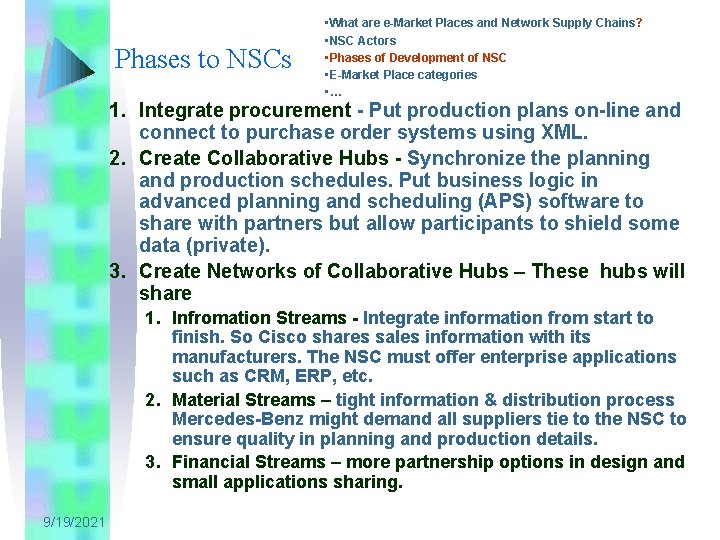 Phases to NSCs

▪What are e-Market Places and Network Supply Chains?
▪NSC Actors
▪Phases of Development of NSC
▪E-Market Place categories
▪…

1. Integrate procurement - Put production plans on-line and connect to purchase order systems using XML.
2. Create Collaborative Hubs - Synchronize the planning and production schedules. Put business logic in advanced planning and scheduling (APS) software to share with partners but allow participants to shield some data (private).
3. Create Networks of Collaborative Hubs – These hubs will share
   1. Infromation Streams - Integrate information from start to finish. So Cisco shares sales information with its manufacturers. The NSC must offer enterprise applications such as CRM, ERP, etc.
   2. Material Streams – tight information & distribution process Mercedes-Benz might demand all suppliers tie to the NSC to ensure quality in planning and production details.
   3. Financial Streams – more partnership options in design and small applications sharing.

9/19/2021